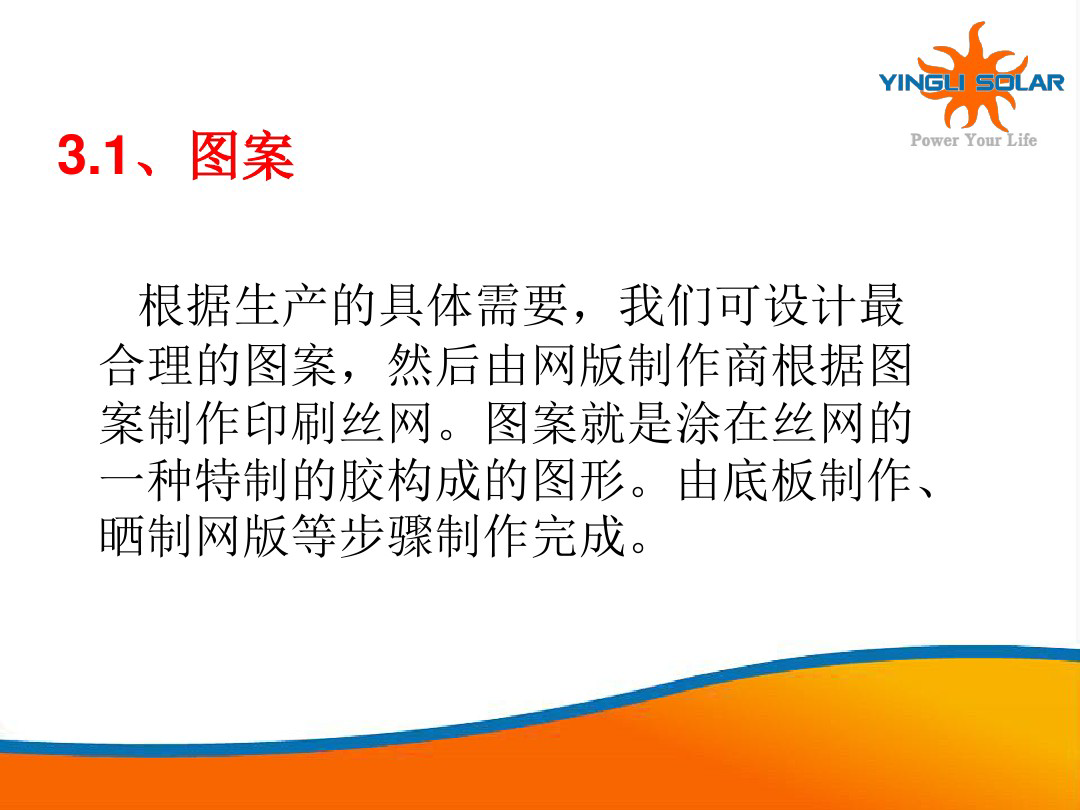 YINGLI SOLAR
Power Your Life

3.1、图案

根据生产的具体需要，我们可设计最合理的图案，然后由网版制作商根据图案制作印刷丝网。图案就是涂在丝网的一种特制的胶构成的图形。由底板制作、晒制网版等步骤制作完成。